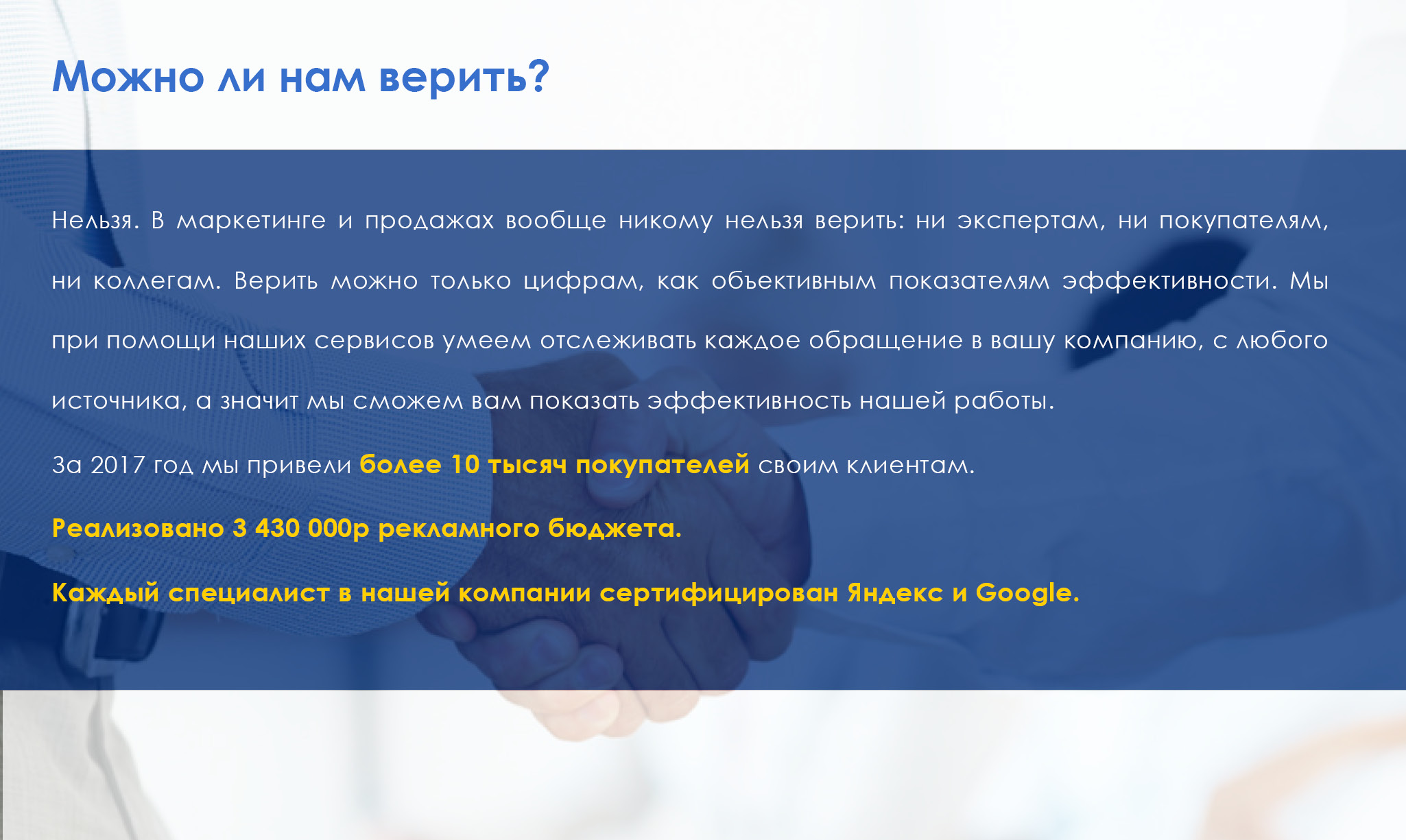 Можно ли нам верить?

Нельзя. В маркетинге и продажах вообще никому нельзя верить: ни экспертам, ни покупателям, ни коллегам. Верить можно только цифрам, как объективным показателям эффективности. Мы при помощи наших сервисов умеем отслеживать каждое обращение в вашу компанию, с любого источника, а значит мы сможем вам показать эффективность нашей работы.

За 2017 год мы привели более 10 тысяч покупателей своим клиентам.

Реализовано 3 430 000р рекламного бюджета.

Каждый специалист в нашей компании сертифицирован Яндекс и Google.